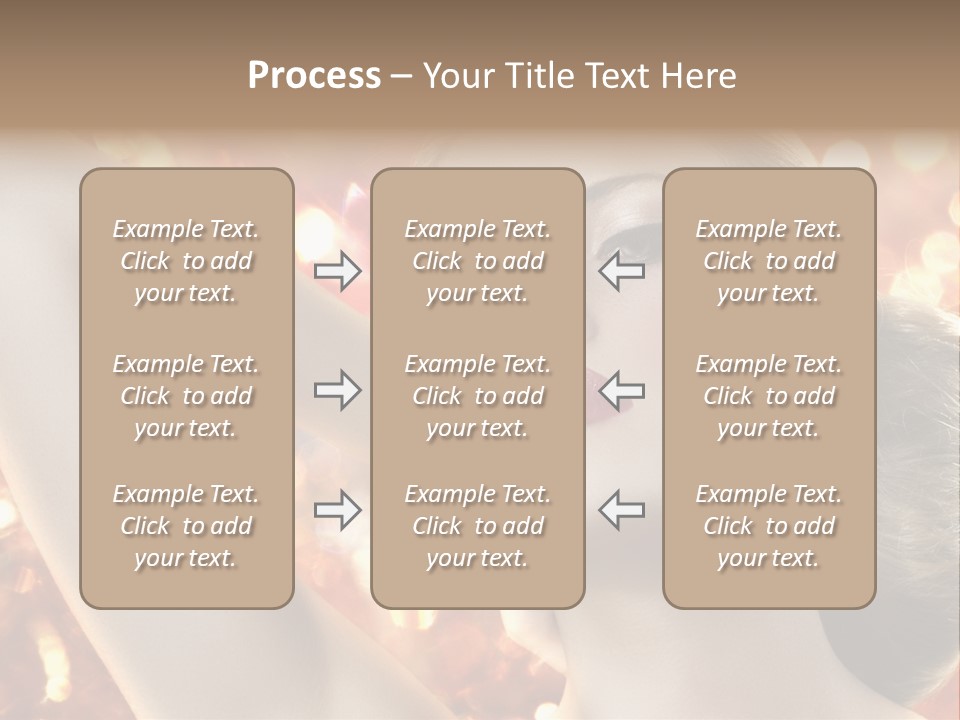 Process – Your Title Text Here

Example Text. Click to add your text.

Example Text. Click to add your text.

Example Text. Click to add your text.

Example Text. Click to add your text.

Example Text. Click to add your text.

Example Text. Click to add your text.

Example Text. Click to add your text.

Example Text. Click to add your text.

Example Text. Click to add your text.